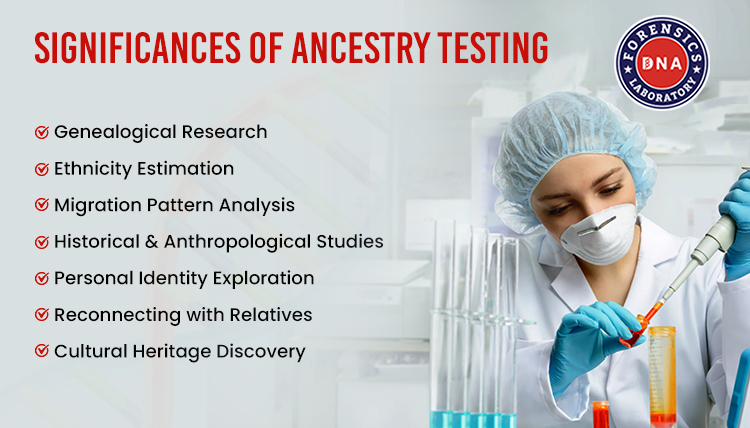 SIGNIFICANCES OF ANCESTRY TESTING

FORENSICS
DNA
LABORATORY

Genealogical Research
Ethnicity Estimation
Migration Pattern Analysis
Historical & Anthropological Studies
Personal Identity Exploration
Reconnecting with Relatives
Cultural Heritage Discovery